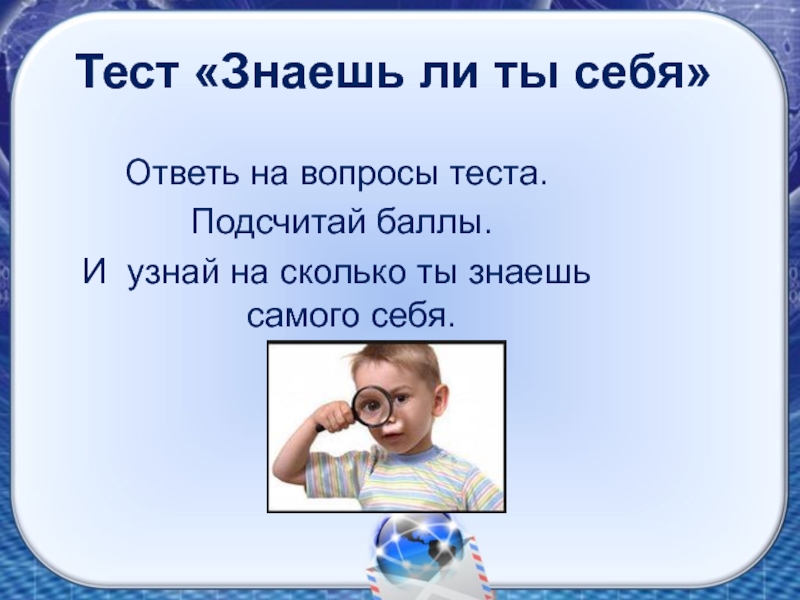 Тест «Знаешь ли ты себя»

Ответь на вопросы теста.

Подсчитай баллы.

И  узнай на сколько ты знаешь самого себя.